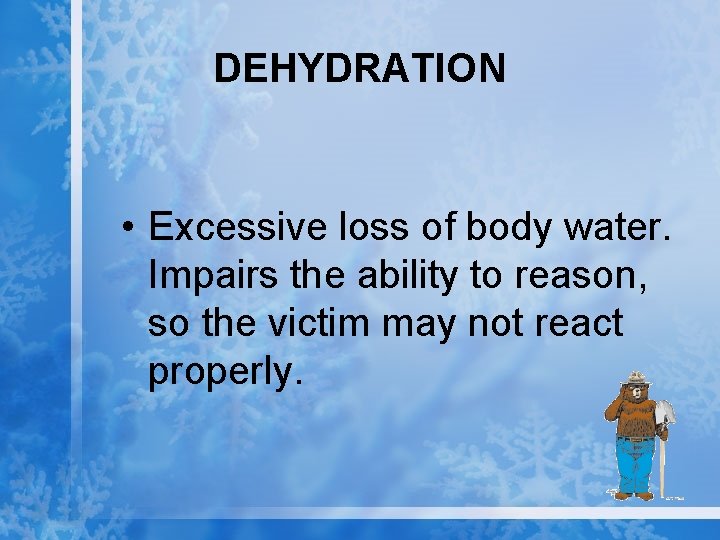 DEHYDRATION

• Excessive loss of body water. Impairs the ability to reason, so the victim may not react properly.